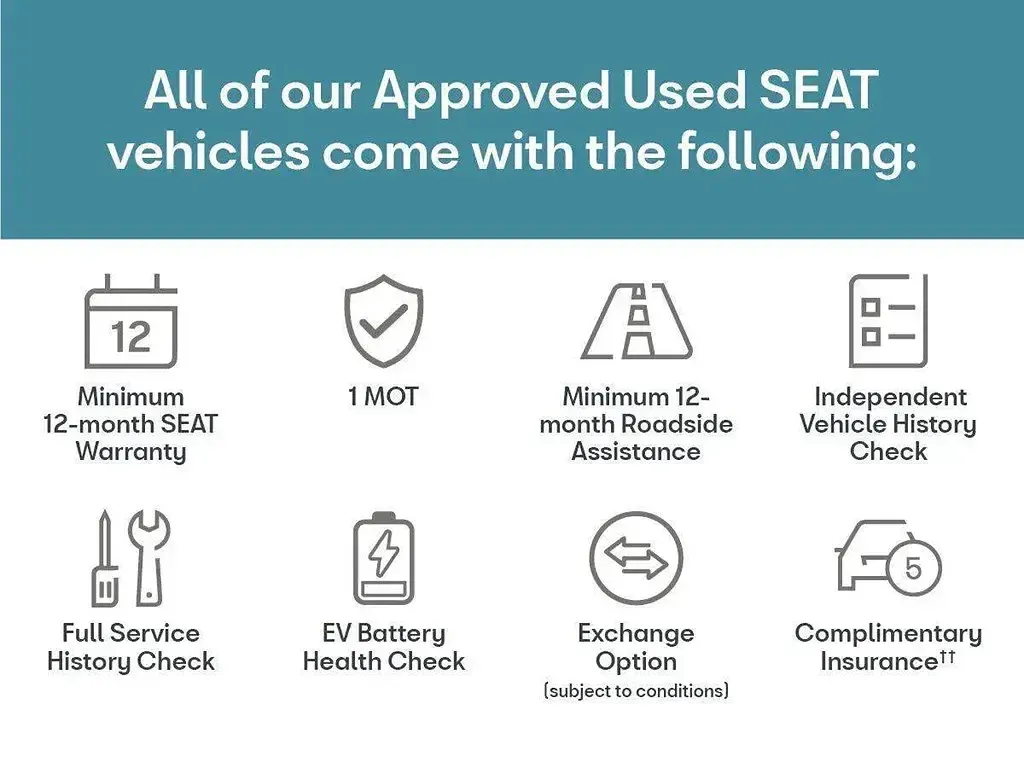 All of our Approved Used SEAT vehicles come with the following:

12

Minimum 12-month SEAT Warranty

1 MOT

Minimum 12-month Roadside Assistance

Independent Vehicle History Check

Full Service History Check

EV Battery Health Check

Exchange Option (subject to conditions)

5

Complimentary Insurance††